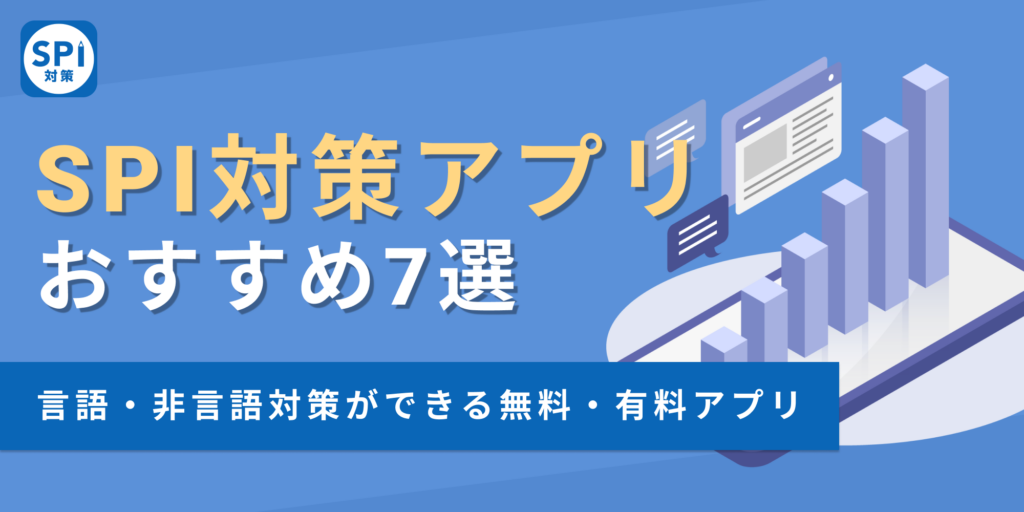 SPI
対策

SPI対策アプリ
おすすめ7選

言語・非言語対策ができる無料・有料アプリ